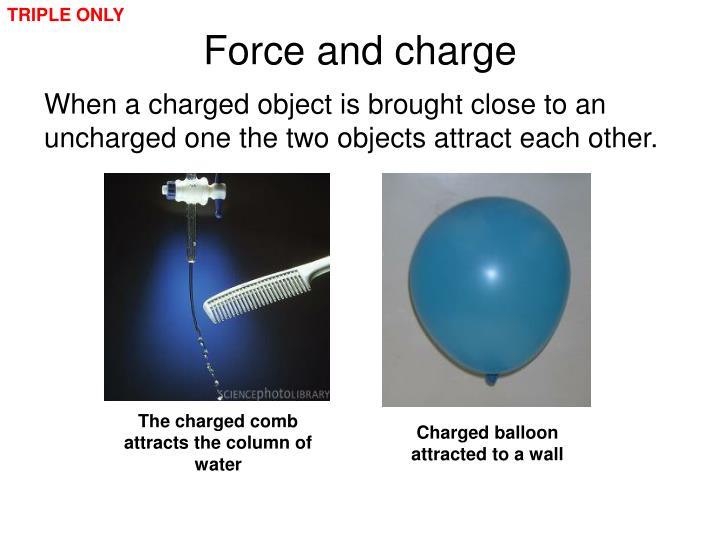 TRIPLE ONLY

Force and charge

When a charged object is brought close to an uncharged one the two objects attract each other.

SCIENCEphotoLIBRARY

The charged comb attracts the column of water

Charged balloon attracted to a wall